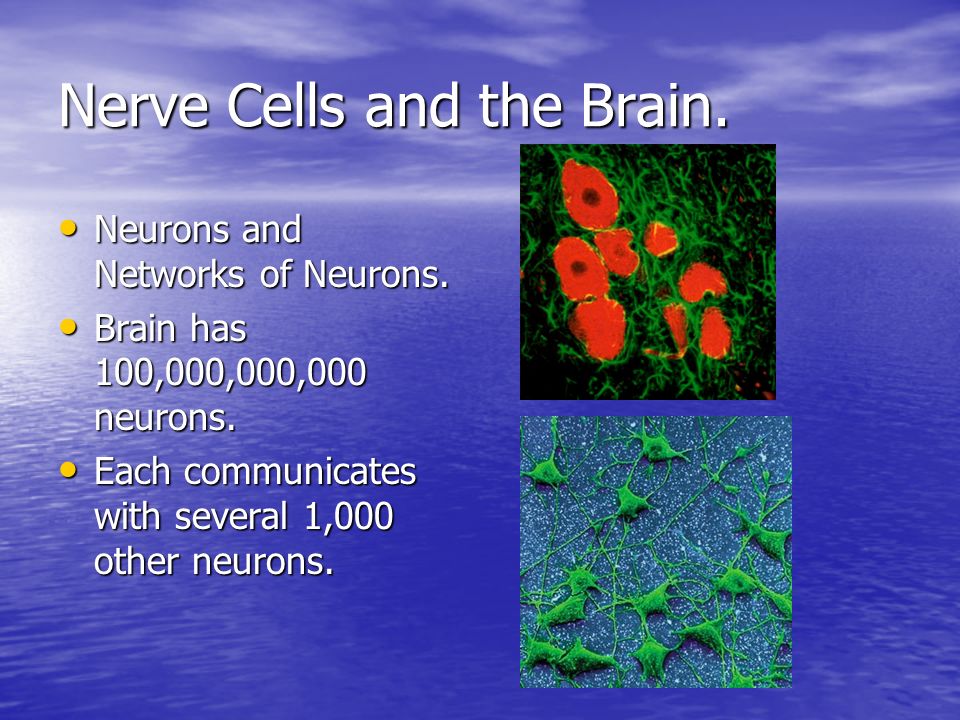 Nerve Cells and the Brain.

• Neurons and Networks of Neurons.
• Brain has 100,000,000,000 neurons.
• Each communicates with several 1,000 other neurons.